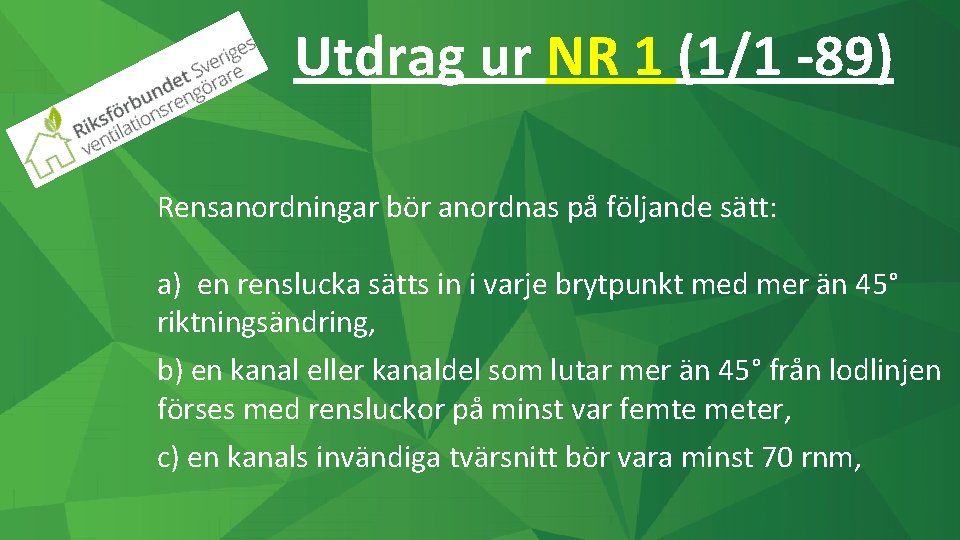 Riksförbundet Sveriges
ventilationsrengörare

Utdrag ur NR 1 (1/1 -89)

Rensanordningar bör anordnas på följande sätt:

a) en renslucka sätts in i varje brytpunkt med mer än 45° riktningsändring,

b) en kanal eller kanaldel som lutar mer än 45° från lodlinjen förses med rensluckor på minst var femte meter,

c) en kanals invändiga tvärsnitt bör vara minst 70 rnm,